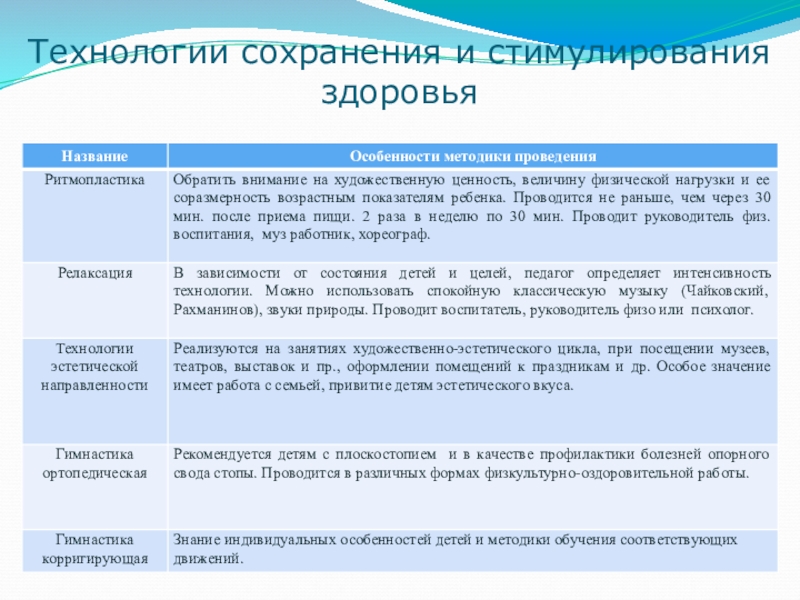 Технологии сохранения и стимулирования здоровья

| Название | Особенности методики проведения |
|---|---|
| Ритмопластика | Обратить внимание на художественную ценность, величину физической нагрузки и ее соразмерность возрастным показателям ребенка. Проводится не раньше, чем через 30 мин. после приема пищи. 2 раза в неделю по 30 мин. Проводит руководитель физ. воспитания, муз работник, хореограф. |
| Релаксация | В зависимости от состояния детей и целей, педагог определяет интенсивность технологии. Можно использовать спокойную классическую музыку (Чайковский, Рахманинов), звуки природы. Проводит воспитатель, руководитель физо или психолог. |
| Технологии эстетической направленности | Реализуются на занятиях художественно-эстетического цикла, при посещении музеев, театров, выставок и пр., оформлении помещений к праздникам и др. Особое значение имеет работа с семьей, привитие детям эстетического вкуса. |
| Гимнастика ортопедическая | Рекомендуется детям с плоскостопием и в качестве профилактики болезней опорного свода стопы. Проводится в различных формах физкультурно-оздоровительной работы. |
| Гимнастика корригирующая | Знание индивидуальных особенностей детей и методики обучения соответствующих движений. |